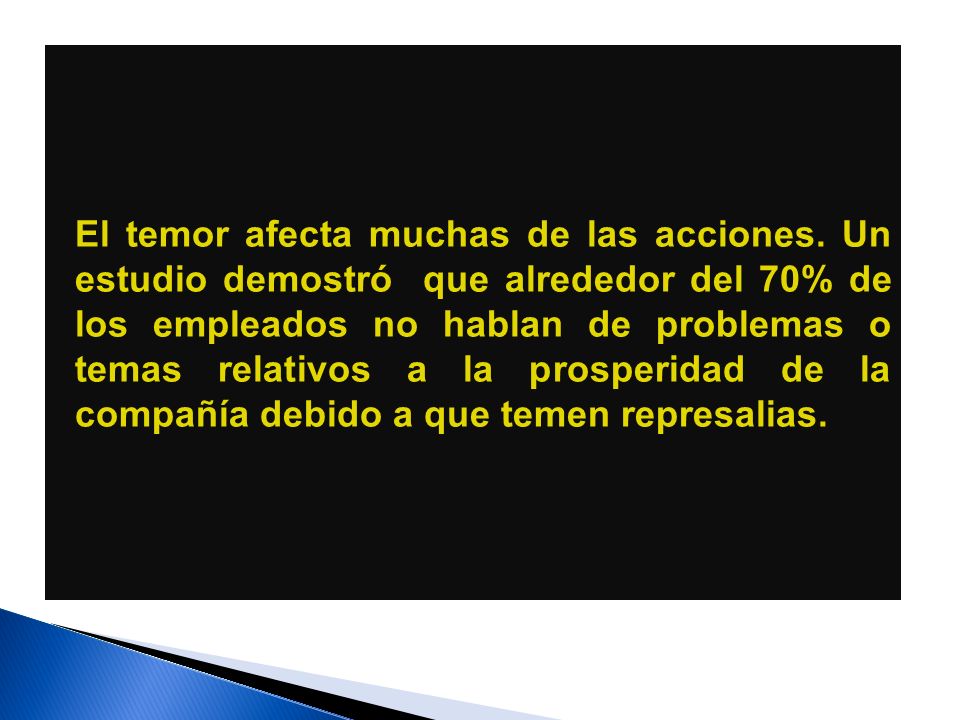 El temor afecta muchas de las acciones. Un estudio demostró  que alrededor del 70% de los empleados no hablan de problemas o temas relativos a la prosperidad de la compañía debido a que temen represalias.